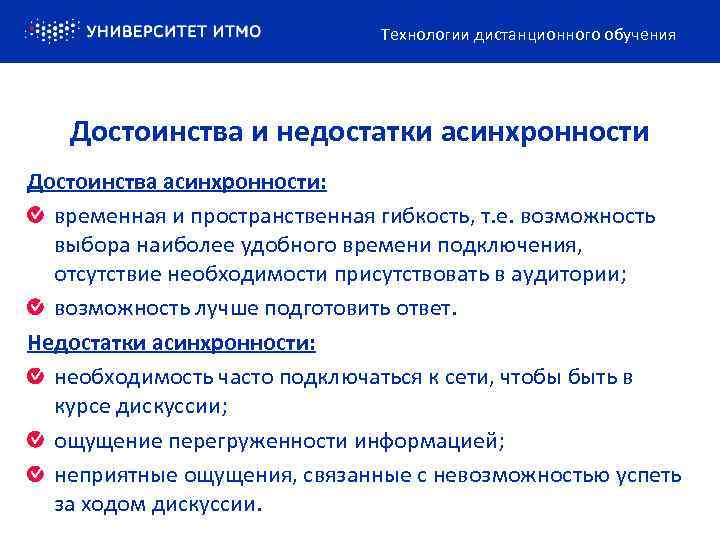 УНИВЕРСИТЕТ ИТМО

Технологии дистанционного обучения

Достоинства и недостатки асинхронности

Достоинства асинхронности:

временная и пространственная гибкость, т.е. возможность выбора наиболее удобного времени подключения, отсутствие необходимости присутствовать в аудитории;

возможность лучше подготовить ответ.

Недостатки асинхронности:

необходимость часто подключаться к сети, чтобы быть в курсе дискуссии;

ощущение перегруженности информацией;

неприятные ощущения, связанные с невозможностью успеть за ходом дискуссии.